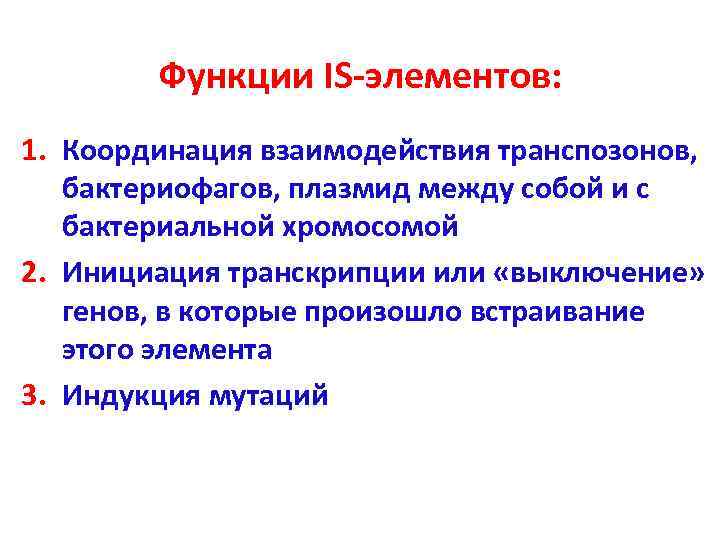 Функции IS-элементов:

1. Координация взаимодействия транспозонов, бактериофагов, плазмид между собой и с бактериальной хромосомой
2. Инициация транскрипции или «выключение» генов, в которые произошло встраивание этого элемента
3. Индукция мутаций